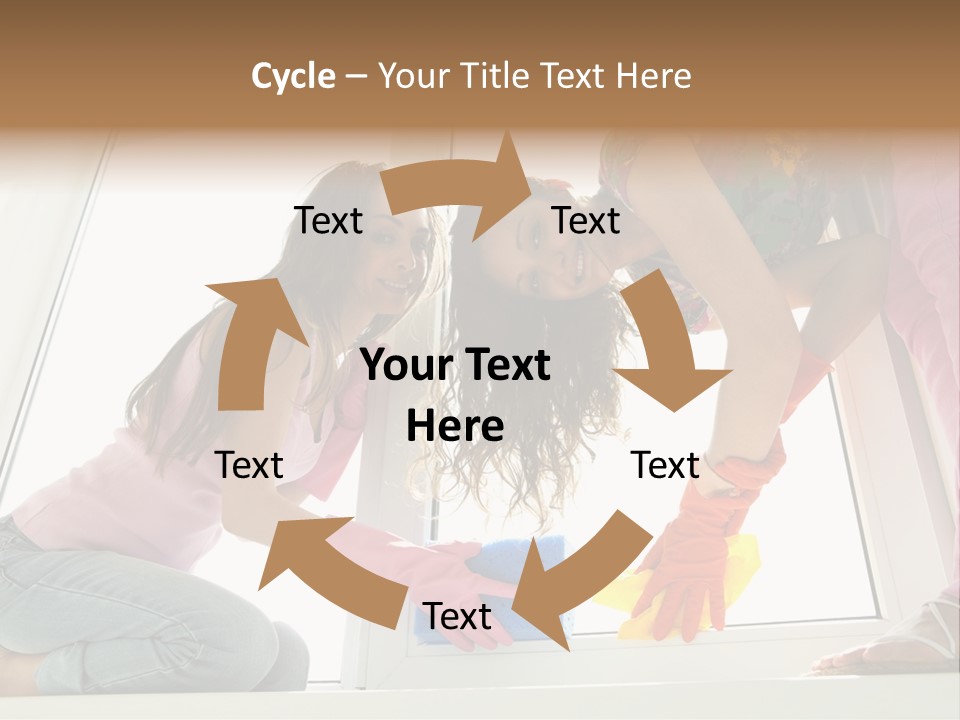 Cycle – Your Title Text Here

Text

Text

Your Text Here

Text

Text

Text